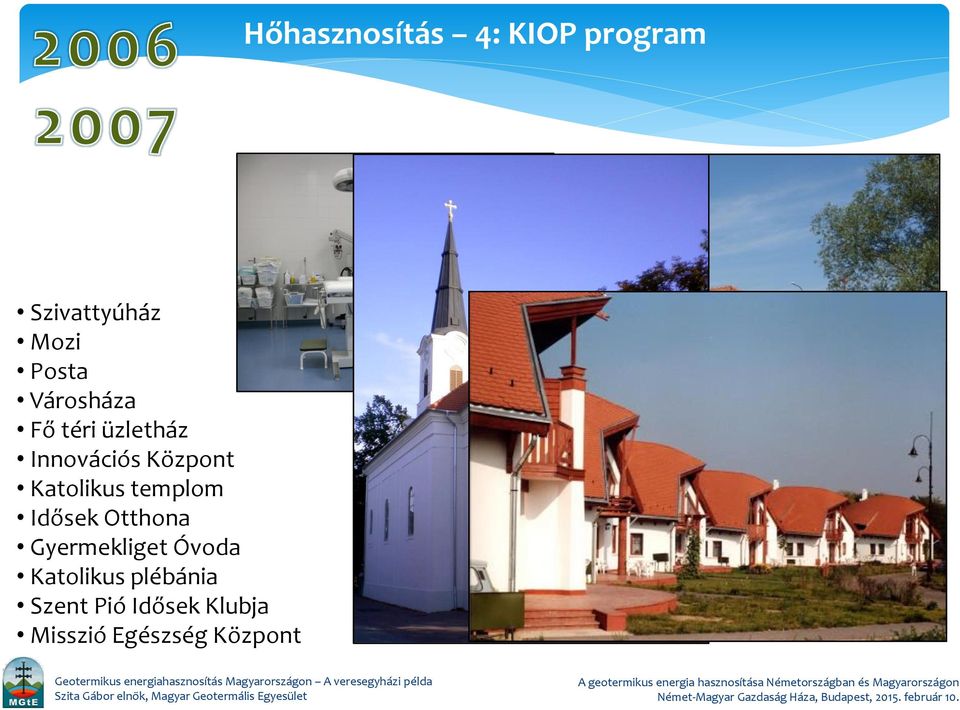 2006
2007

Hőhasznosítás – 4: KIOP program

• Szivattyúház
• Mozi
• Posta
• Városháza
• Fő téri üzletház
• Innovációs Központ
• Katolikus templom
• Idősek Otthona
• Gyermekliget Óvoda
• Katolikus plébánia
• Szent Pió Idősek Klubja
• Misszió Egészség Központ

MGtE

Geotermikus energiahasznosítás Magyarországon – A veresegyházi példa
Szita Gábor elnök, Magyar Geotermális Egyesület

A geotermikus energia hasznosítása Németországban és Magyarországon
Német-Magyar Gazdaság Háza, Budapest, 2015. február 10.